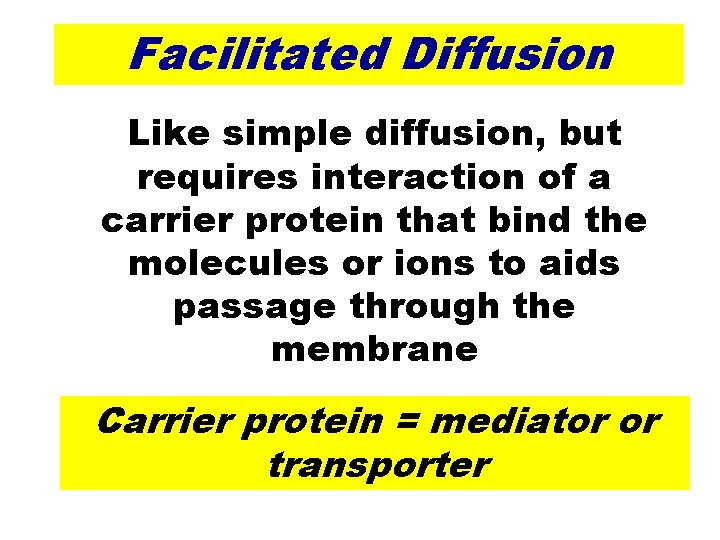 Facilitated Diffusion

Like simple diffusion, but requires interaction of a carrier protein that bind the molecules or ions to aids passage through the membrane

Carrier protein = mediator or transporter